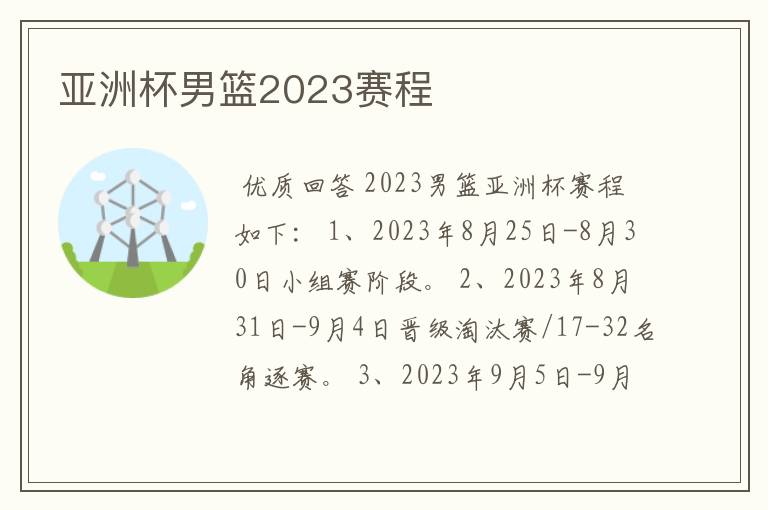 亚洲杯男篮2023赛程

优质回答 2023男篮亚洲杯赛程如下： 1、2023年8月25日-8月30日小组赛阶段。 2、2023年8月31日-9月4日晋级淘汰赛/17-32名角逐赛。 3、2023年9月5日-9月